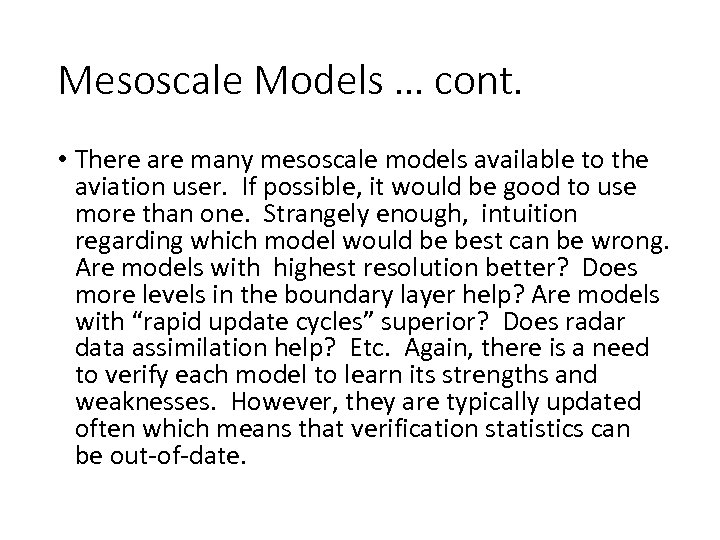 Mesoscale Models … cont.

• There are many mesoscale models available to the aviation user. If possible, it would be good to use more than one. Strangely enough, intuition regarding which model would be best can be wrong. Are models with highest resolution better? Does more levels in the boundary layer help? Are models with “rapid update cycles” superior? Does radar data assimilation help? Etc. Again, there is a need to verify each model to learn its strengths and weaknesses. However, they are typically updated often which means that verification statistics can be out-of-date.